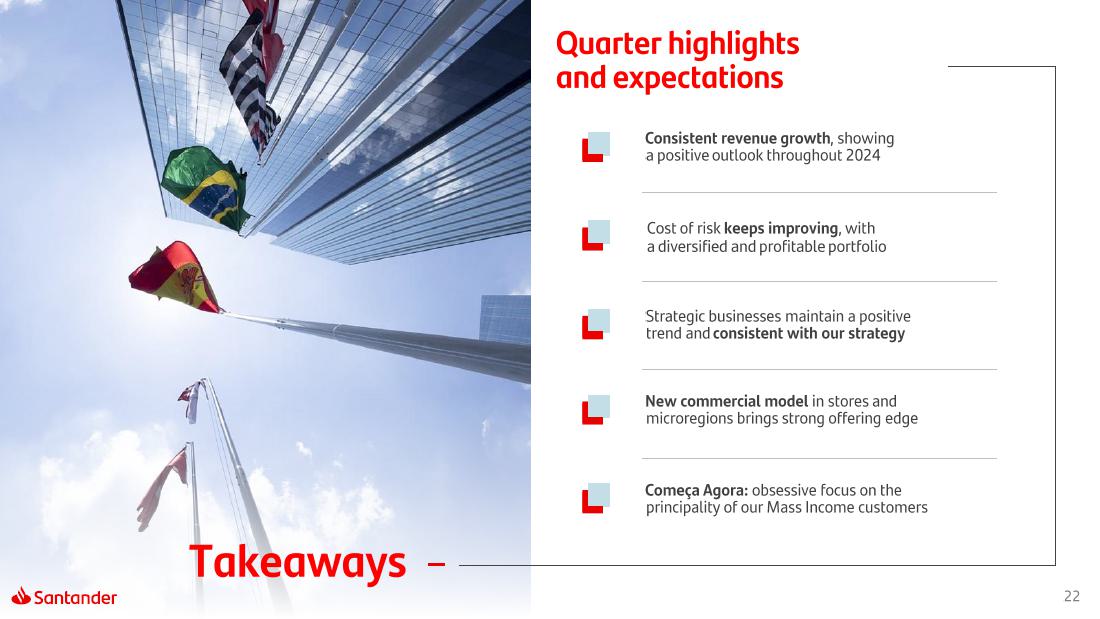 Quarter highlights and expectations

Consistent revenue growth, showing a positive outlook throughout 2024

Cost of risk keeps improving, with a diversified and profitable portfolio

Strategic businesses maintain a positive trend and consistent with our strategy

New commercial model in stores and microregions brings strong offering edge

Começa Agora: obsessive focus on the principality of our Mass Income customers

Takeaways –

Santander

22